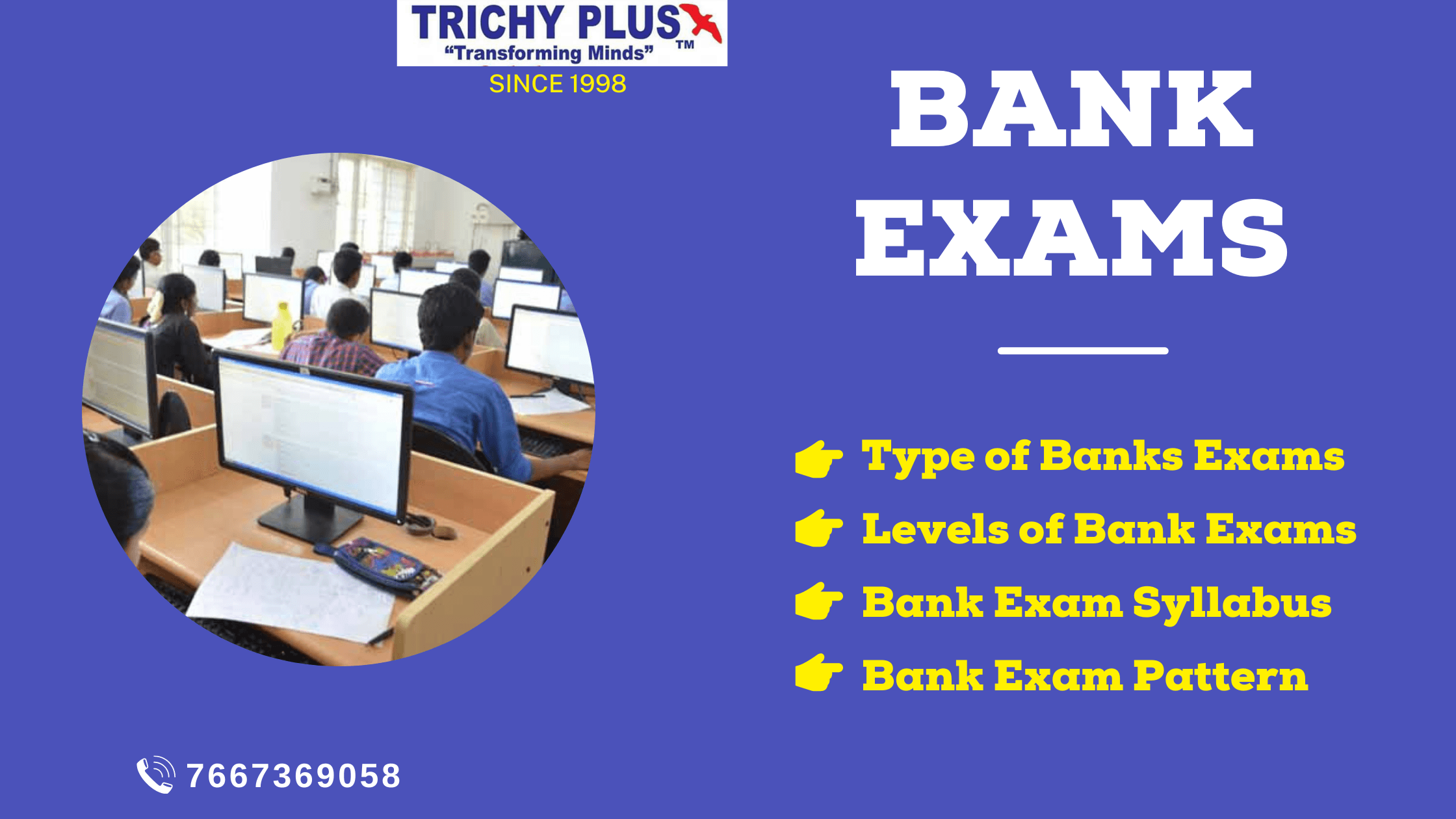 TRICHY PLUS
"Transforming Minds" TM
SINCE 1998

BANK EXAMS

Type of Banks Exams
Levels of Bank Exams
Bank Exam Syllabus
Bank Exam Pattern

7667369058